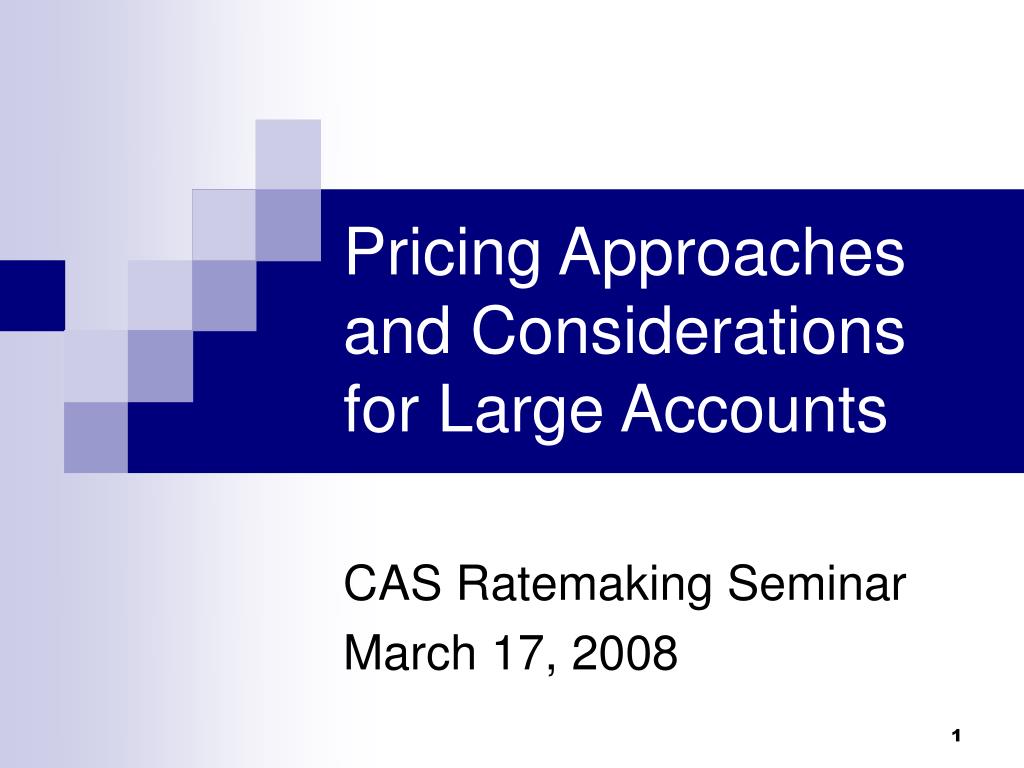 Pricing Approaches and Considerations for Large Accounts

CAS Ratemaking Seminar
March 17, 2008

1